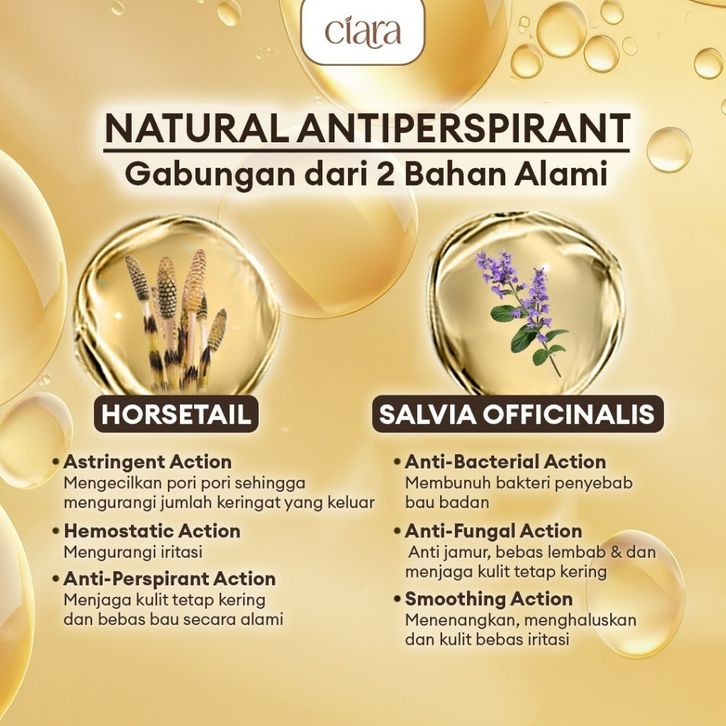 ciara

NATURAL ANTIPERSPIRANT
Gabungan dari 2 Bahan Alami

HORSETAIL

• Astringent Action
Mengecilkan pori pori sehingga mengurangi jumlah keringat yang keluar

• Hemostatic Action
Mengurangi iritasi

• Anti-Perspirant Action
Menjaga kulit tetap kering dan bebas bau secara alami

SALVIA OFFICINALIS

• Anti-Bacterial Action
Membunuh bakteri penyebab bau badan

• Anti-Fungal Action
Anti jamur, bebas lembab & dan menjaga kulit tetap kering

• Smoothing Action
Menenangkan, menghaluskan dan kulit bebas iritasi